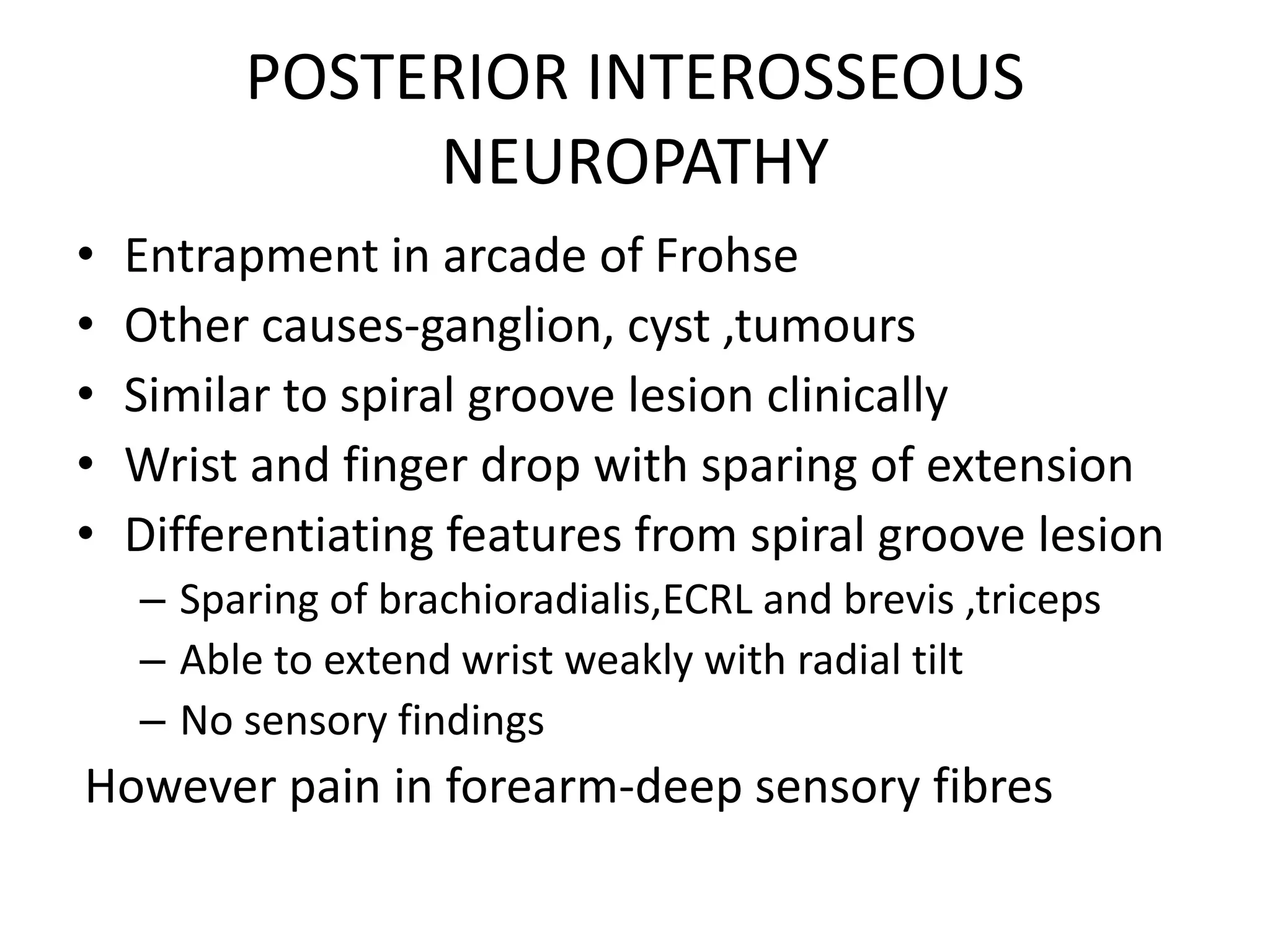 POSTERIOR INTEROSSEOUS NEUROPATHY

• Entrapment in arcade of Frohse
• Other causes-ganglion, cyst ,tumours
• Similar to spiral groove lesion clinically
• Wrist and finger drop with sparing of extension
• Differentiating features from spiral groove lesion
– Sparing of brachioradialis,ECRL and brevis ,triceps
– Able to extend wrist weakly with radial tilt
– No sensory findings

However pain in forearm-deep sensory fibres